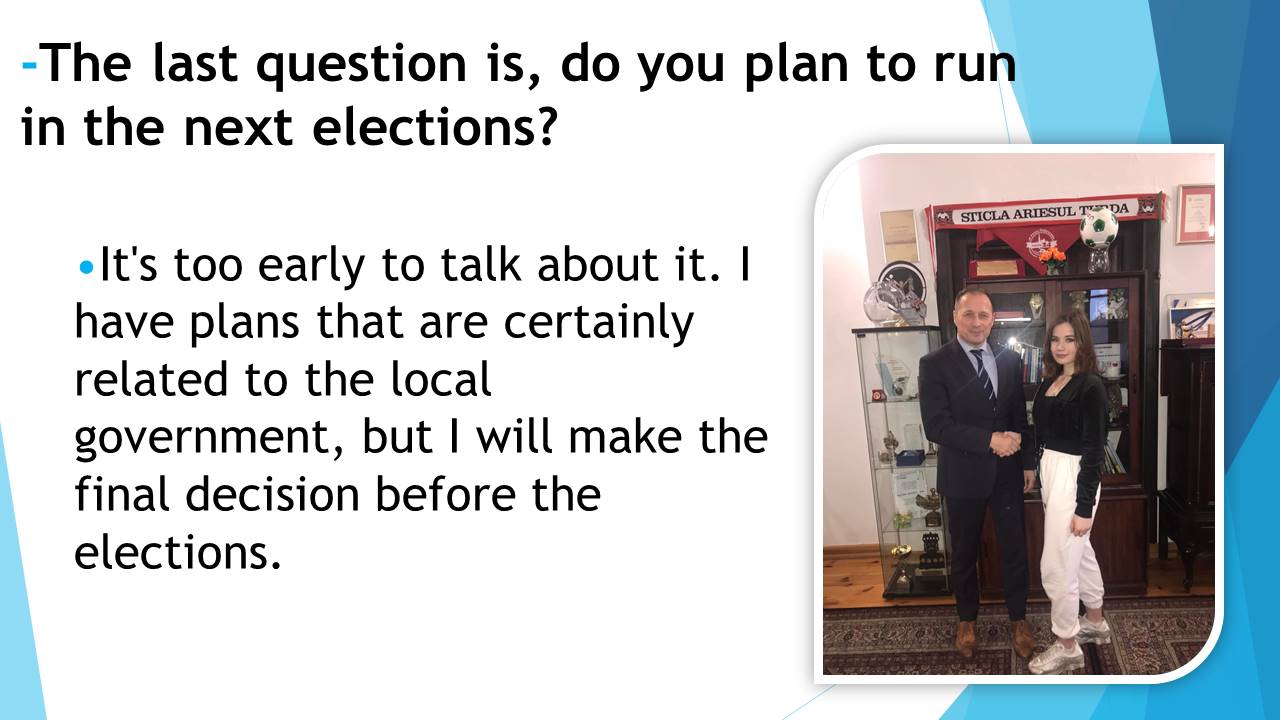 -The last question is, do you plan to run in the next elections?

•It's too early to talk about it. I have plans that are certainly related to the local government, but I will make the final decision before the elections.

STICLA ARIESUL TURDA